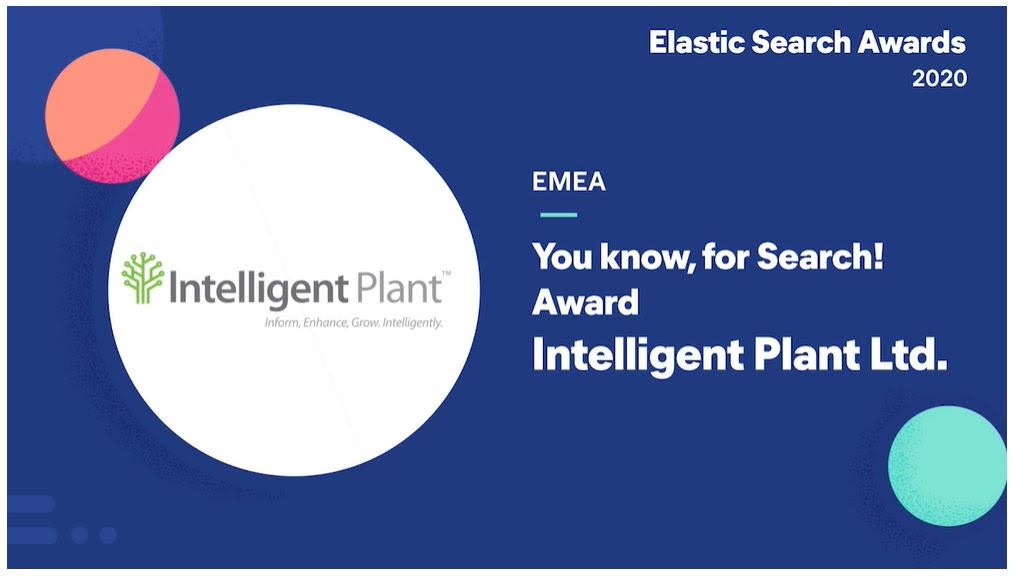 Elastic Search Awards
2020

Intelligent Plant™
Inform, Enhance, Grow, Intelligently.

EMEA

You know, for Search!
Award
Intelligent Plant Ltd.